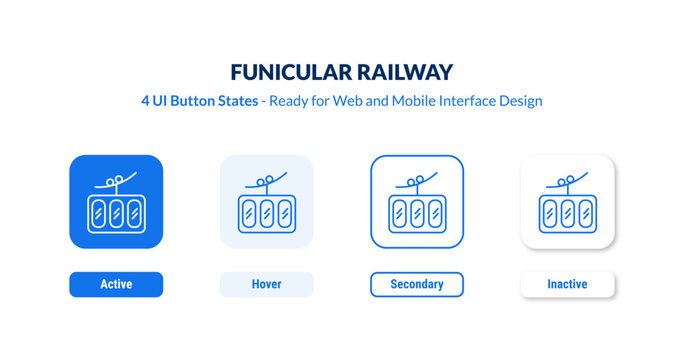 FUNICULAR RAILWAY

4 UI Button States - Ready for Web and Mobile Interface Design

Active

Hover

Secondary

Inactive